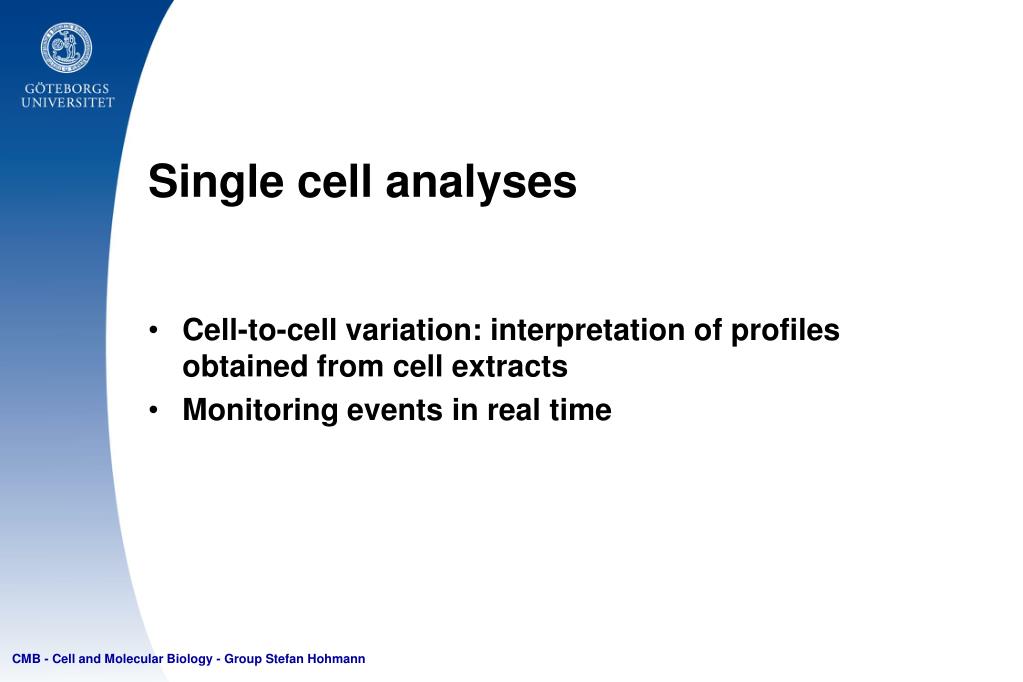 GÖTEBORGS UNIVERSITET

Single cell analyses

• Cell-to-cell variation: interpretation of profiles obtained from cell extracts
• Monitoring events in real time

CMB - Cell and Molecular Biology - Group Stefan Hohmann